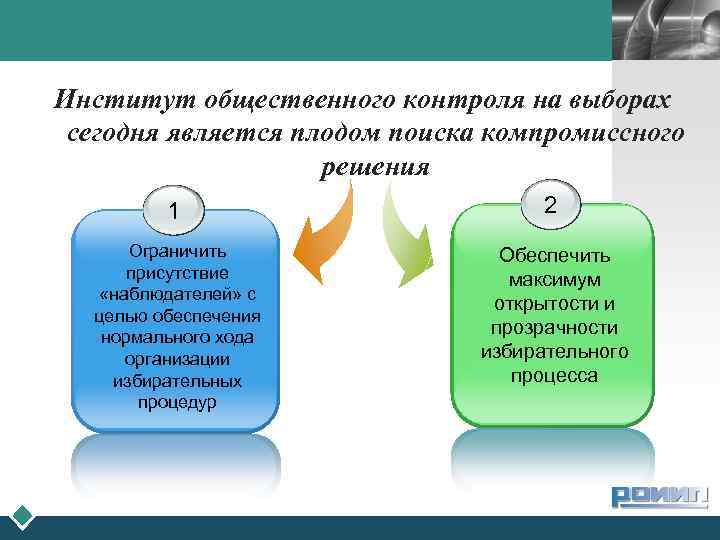 Институт общественного контроля на выборах сегодня является плодом поиска компромиссного решения

1

Ограничить присутствие «наблюдателей» с целью обеспечения нормального хода организации избирательных процедур

2

Обеспечить максимум открытости и прозрачности избирательного процесса

РОИИП